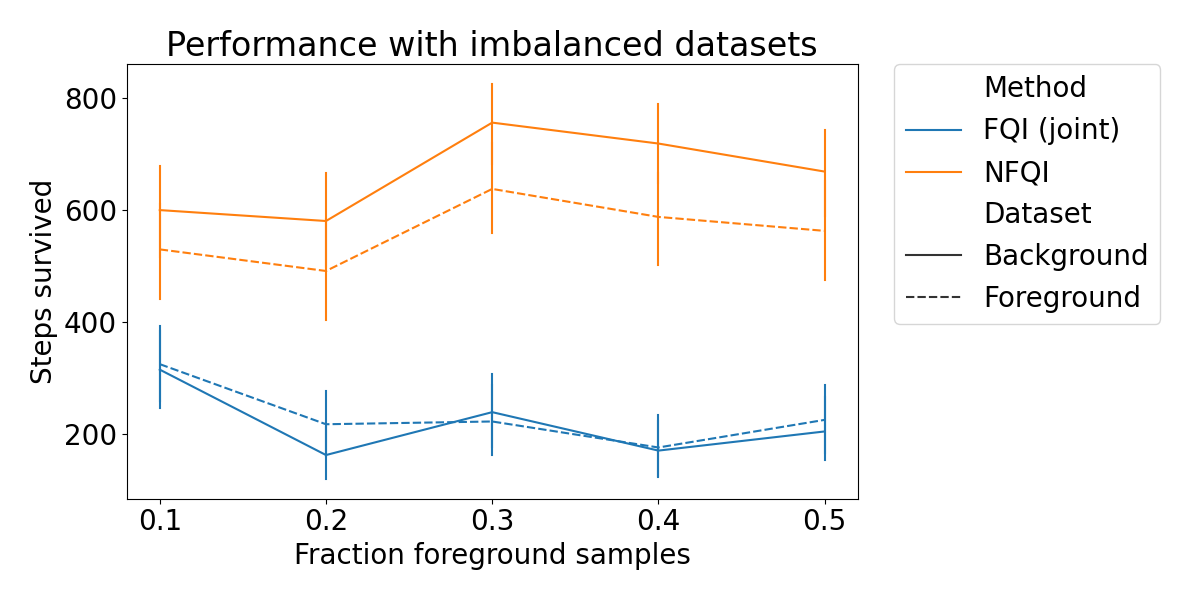 Performance with imbalanced datasets

Steps survived

800
600
400
200

0.1 0.2 0.3 0.4 0.5

Fraction foreground samples

Method
FQI (joint)
NFQI
Dataset
Background
Foreground